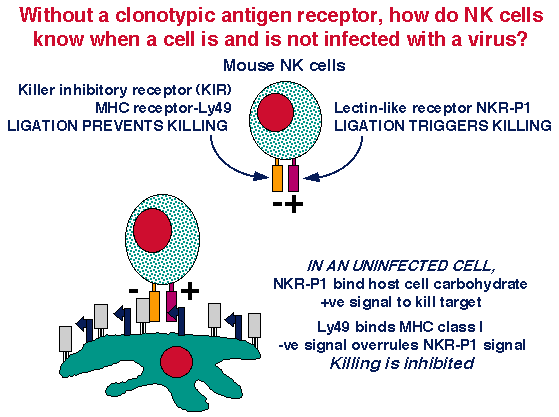 Without a clonotypic antigen receptor, how do NK cells know when a cell is and is not infected with a virus?

Mouse NK cells

Killer inhibitory receptor (KIR)
MHC receptor-Ly49
LIGATION PREVENTS KILLING

Lectin-like receptor NKR-P1
LIGATION TRIGGERS KILLING

-+

- +

IN AN UNINFECTED CELL,
NKR-P1 bind host cell carbohydrate
+ve signal to kill target

Ly49 binds MHC class I
-ve signal overrules NKR-P1 signal
Killing is inhibited